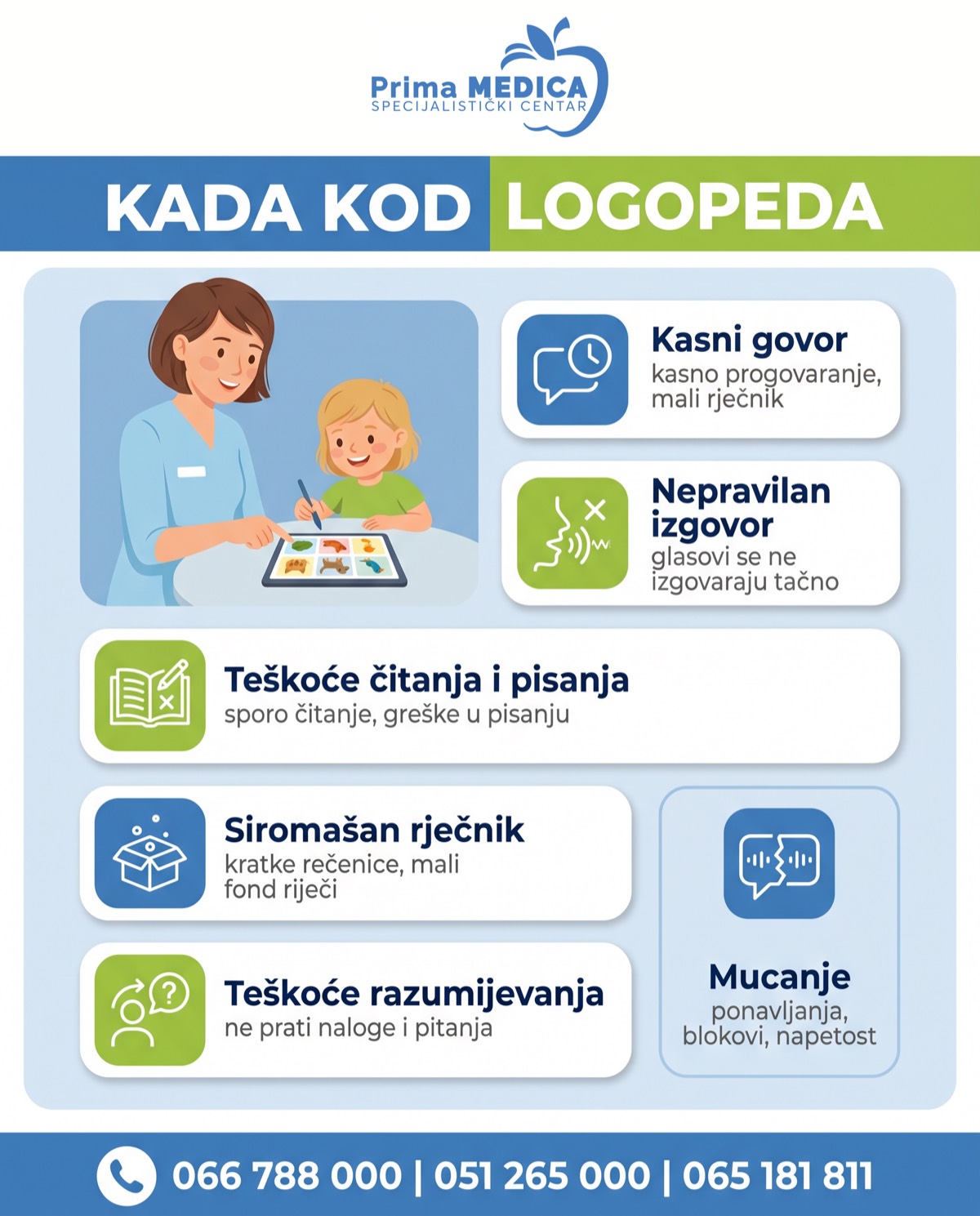 Prima MEDICA
SPECIJALISTIČKI CENTAR

KADA KOD LOGOPEDA

Kasni govor
kasno progovaranje, mali rječnik

Nepravilan izgovor
glasovi se ne izgovaraju tačno

Teškoće čitanja i pisanja
sporo čitanje, greške u pisanju

Siromašan rječnik
kratke rečenice, mali fond riječi

Teškoće razumijevanja
ne prati naloge i pitanja

Mucanje
ponavljanja, blokovi, napetost

066 788 000 | 051 265 000 | 065 181 811